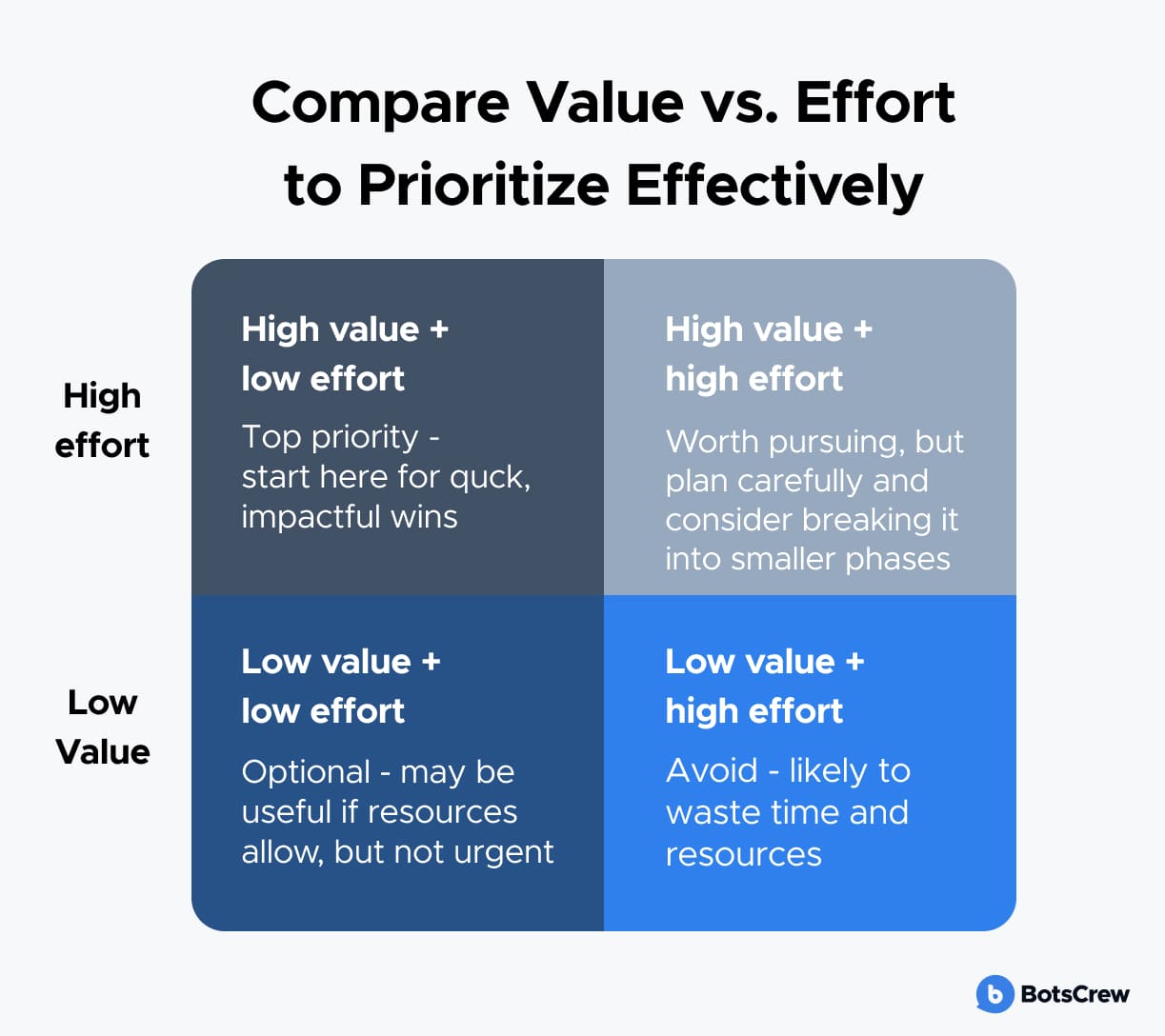 Compare Value vs. Effort to Prioritize Effectively

High effort

High value + low effort

Top priority - start here for quck, impactful wins

High value + high effort

Worth pursuing, but plan carefully and consider breaking it into smaller phases

Low Value

Low value + low effort

Optional - may be useful if resources allow, but not urgent

Low value + high effort

Avoid - likely to waste time and resources

BotsCrew